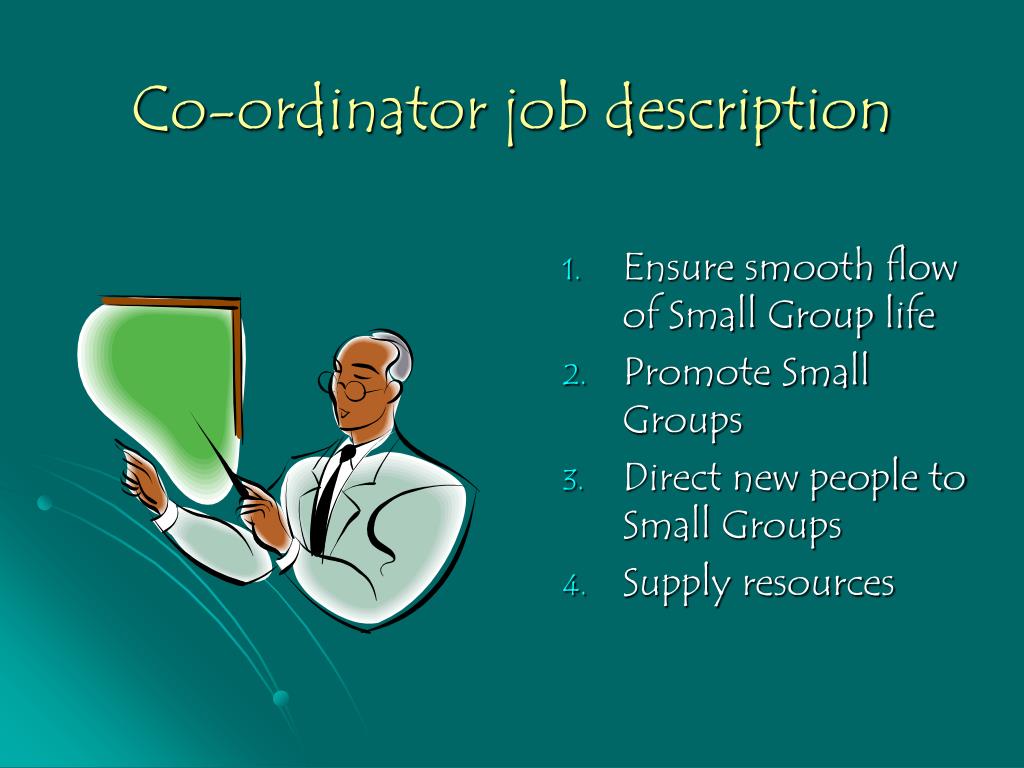 Co-ordinator job description

1. Ensure smooth flow of Small Group life
2. Promote Small Groups
3. Direct new people to Small Groups
4. Supply resources